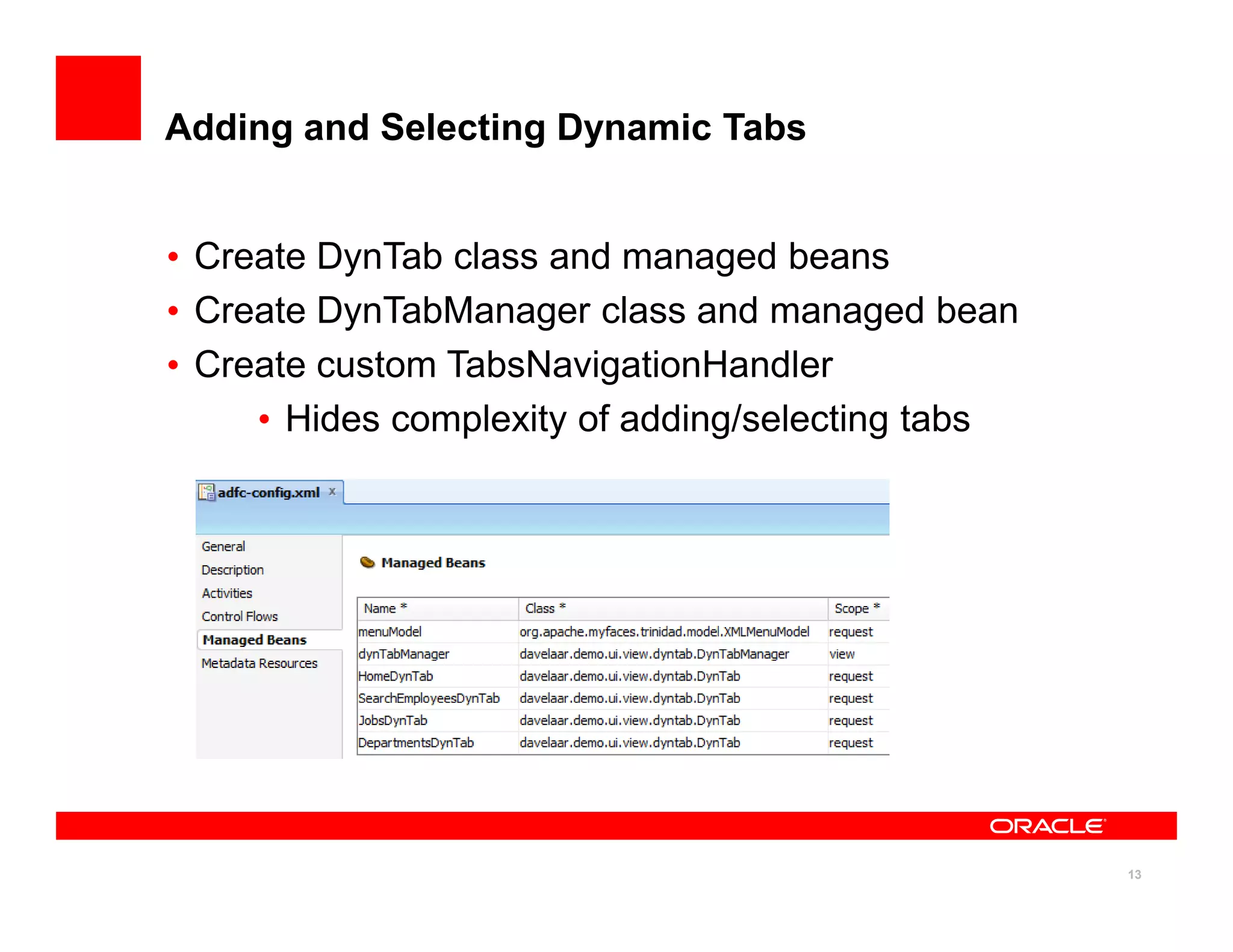 Adding and Selecting Dynamic Tabs

• Create DynTab class and managed beans
• Create DynTabManager class and managed bean
• Create custom TabsNavigationHandler
  • Hides complexity of adding/selecting tabs

adfc-config.xml x

General
Description
Activities
Control Flows
Managed Beans
Metadata Resources

Managed Beans

| Name * | Class * | Scope * |
|---|---|---|
| menuModel | org.apache.myfaces.trinidad.model.XMLMenuModel | request |
| dynTabManager | davelaar.demo.ui.view.dyntab.DynTabManager | view |
| HomeDynTab | davelaar.demo.ui.view.dyntab.DynTab | request |
| SearchEmployeesDynTab | davelaar.demo.ui.view.dyntab.DynTab | request |
| JobsDynTab | davelaar.demo.ui.view.dyntab.DynTab | request |
| DepartmentsDynTab | davelaar.demo.ui.view.dyntab.DynTab | request |

ORACLE

13